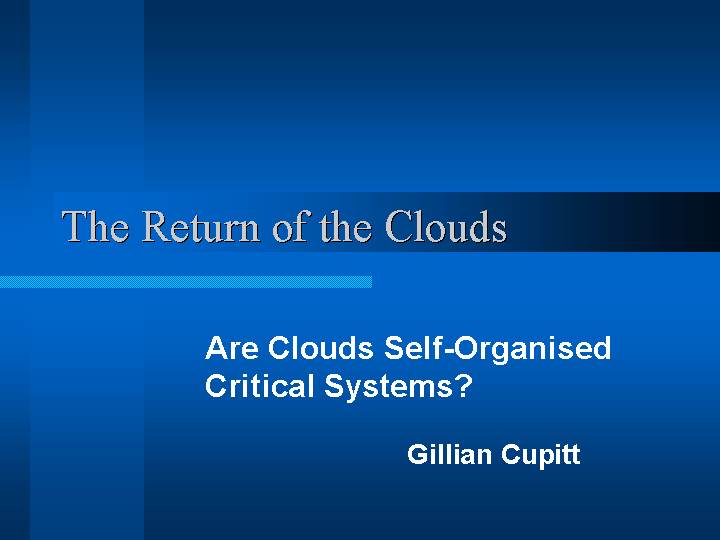 The Return of the Clouds

Are Clouds Self-Organised Critical Systems?

Gillian Cupitt